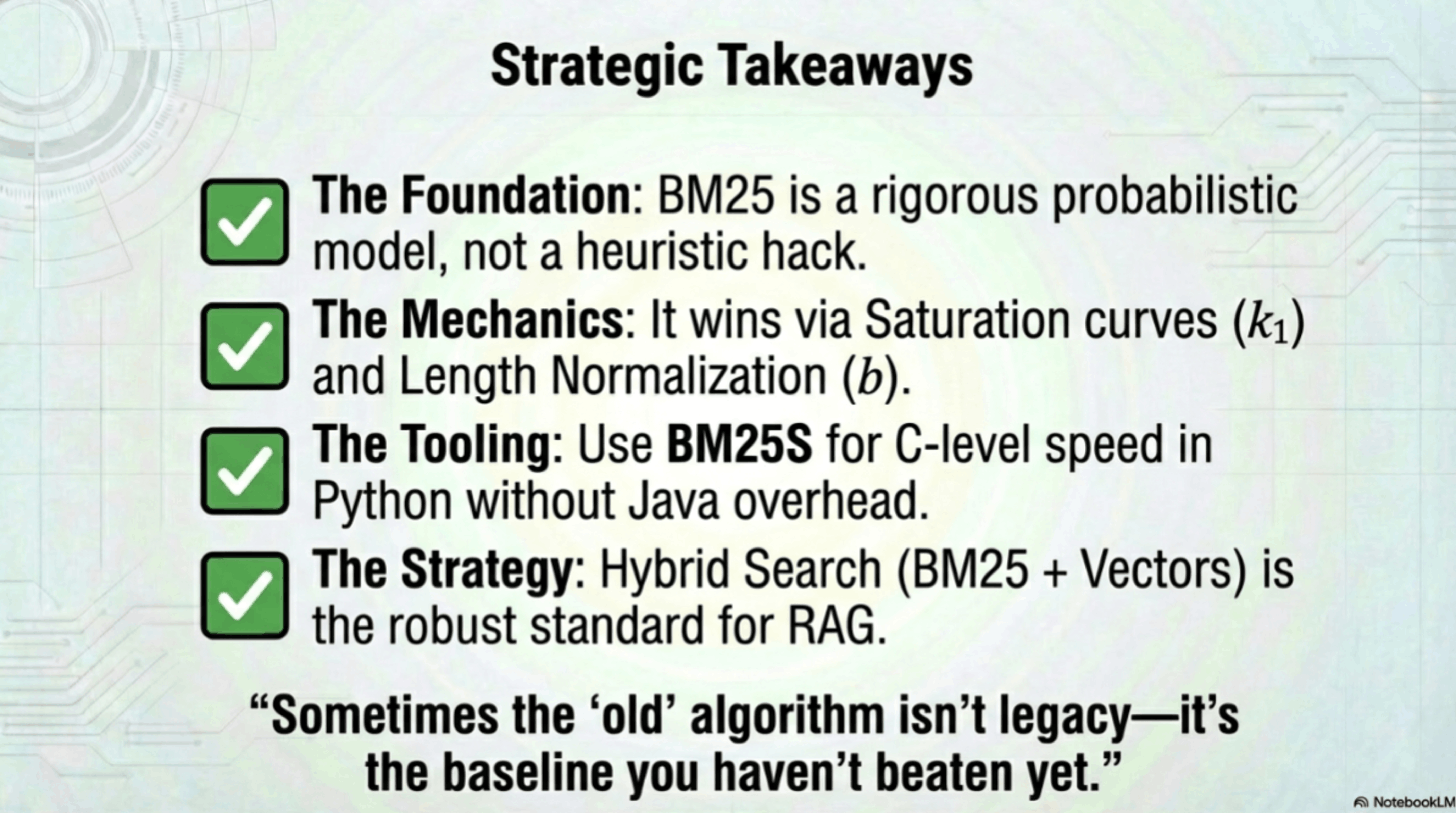 Strategic Takeaways

The Foundation: BM25 is a rigorous probabilistic model, not a heuristic hack.

The Mechanics: It wins via Saturation curves ($k_1$) and Length Normalization ($b$).

The Tooling: Use BM25S for C-level speed in Python without Java overhead.

The Strategy: Hybrid Search (BM25 + Vectors) is the robust standard for RAG.

“Sometimes the ‘old’ algorithm isn’t legacy—it’s the baseline you haven’t beaten yet.”

NotebookLM